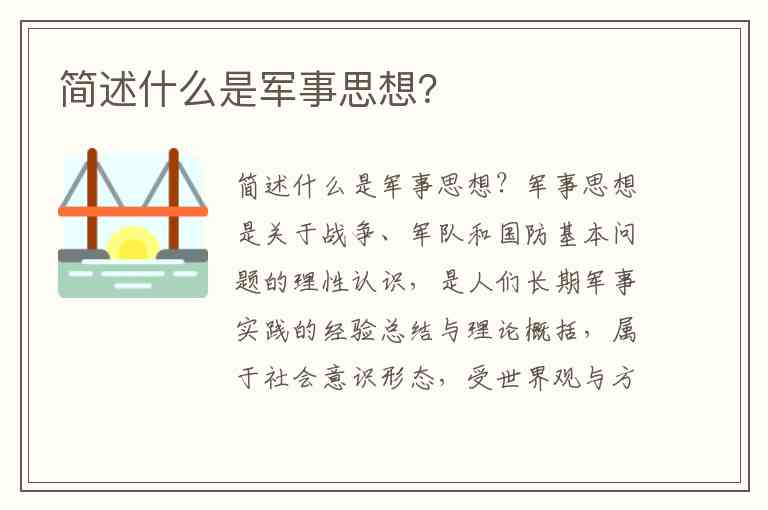 简述什么是军事思想?

简述什么是军事思想？军事思想是关于战争、军队和国防基本问题的理性认识，是人们长期军事实践的经验总结与理论概括，属于社会意识形态，受世界观与方